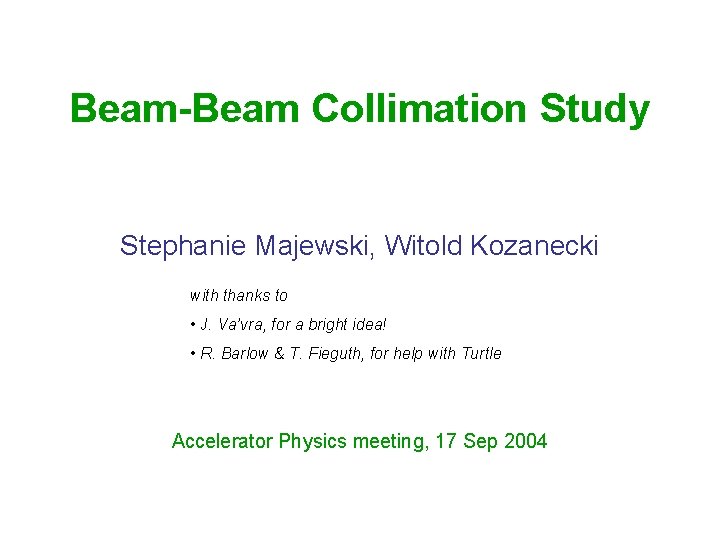 Beam-Beam Collimation Study

Stephanie Majewski, Witold Kozanecki

with thanks to

• J. Va'vra, for a bright idea!

• R. Barlow & T. Fieguth, for help with Turtle

Accelerator Physics meeting, 17 Sep 2004